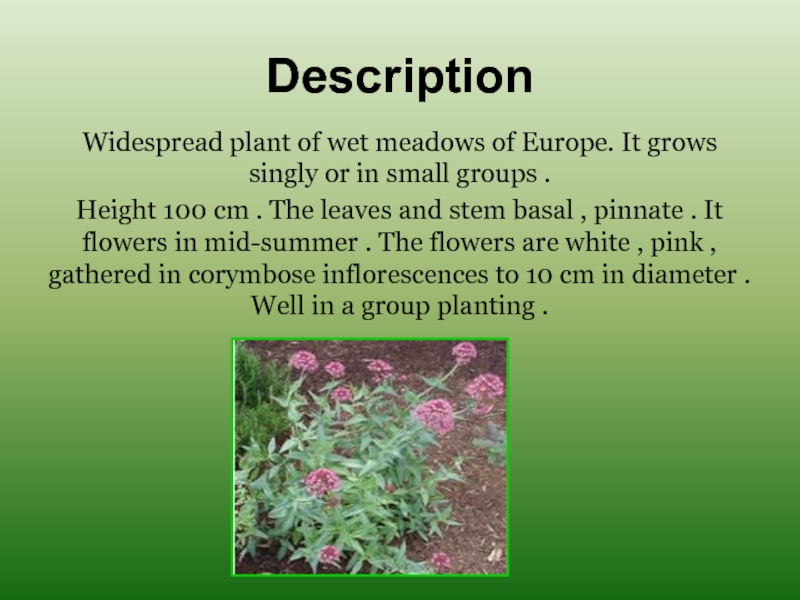 Description

Widespread plant of wet meadows of Europe. It grows singly or in small groups .

Height 100 cm . The leaves and stem basal , pinnate . It flowers in mid-summer . The flowers are white , pink , gathered in corymbose inflorescences to 10 cm in diameter . Well in a group planting .